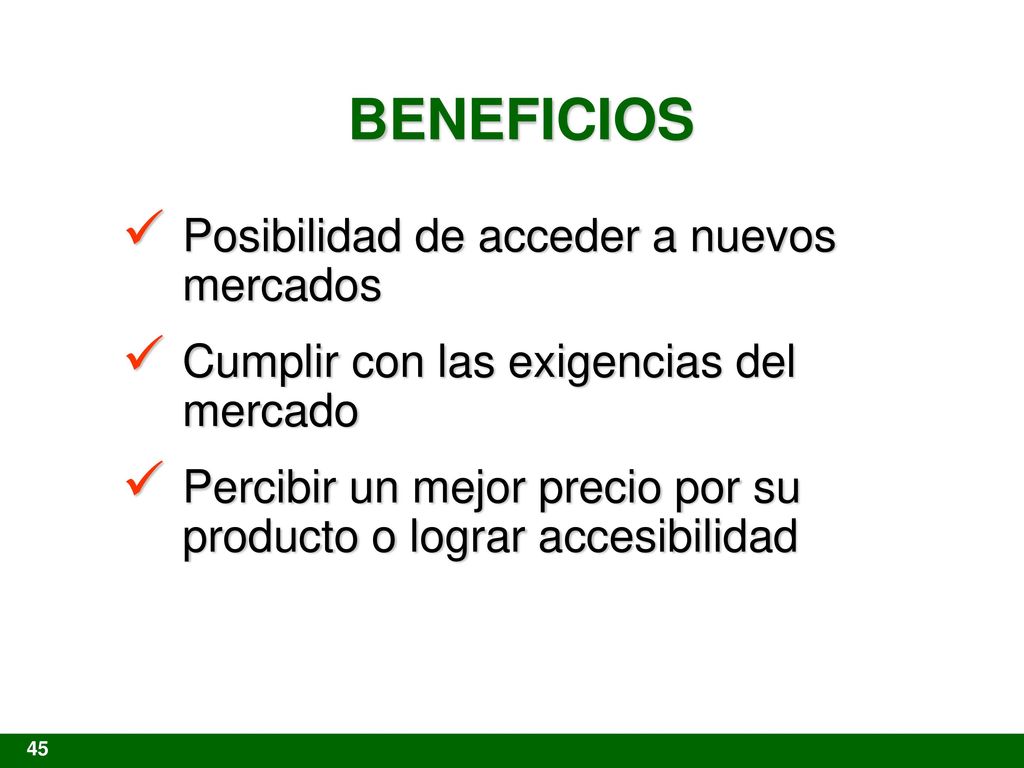 BENEFICIOS

✓ Posibilidad de acceder a nuevos mercados

✓ Cumplir con las exigencias del mercado

✓ Percibir un mejor precio por su producto o lograr accesibilidad

45